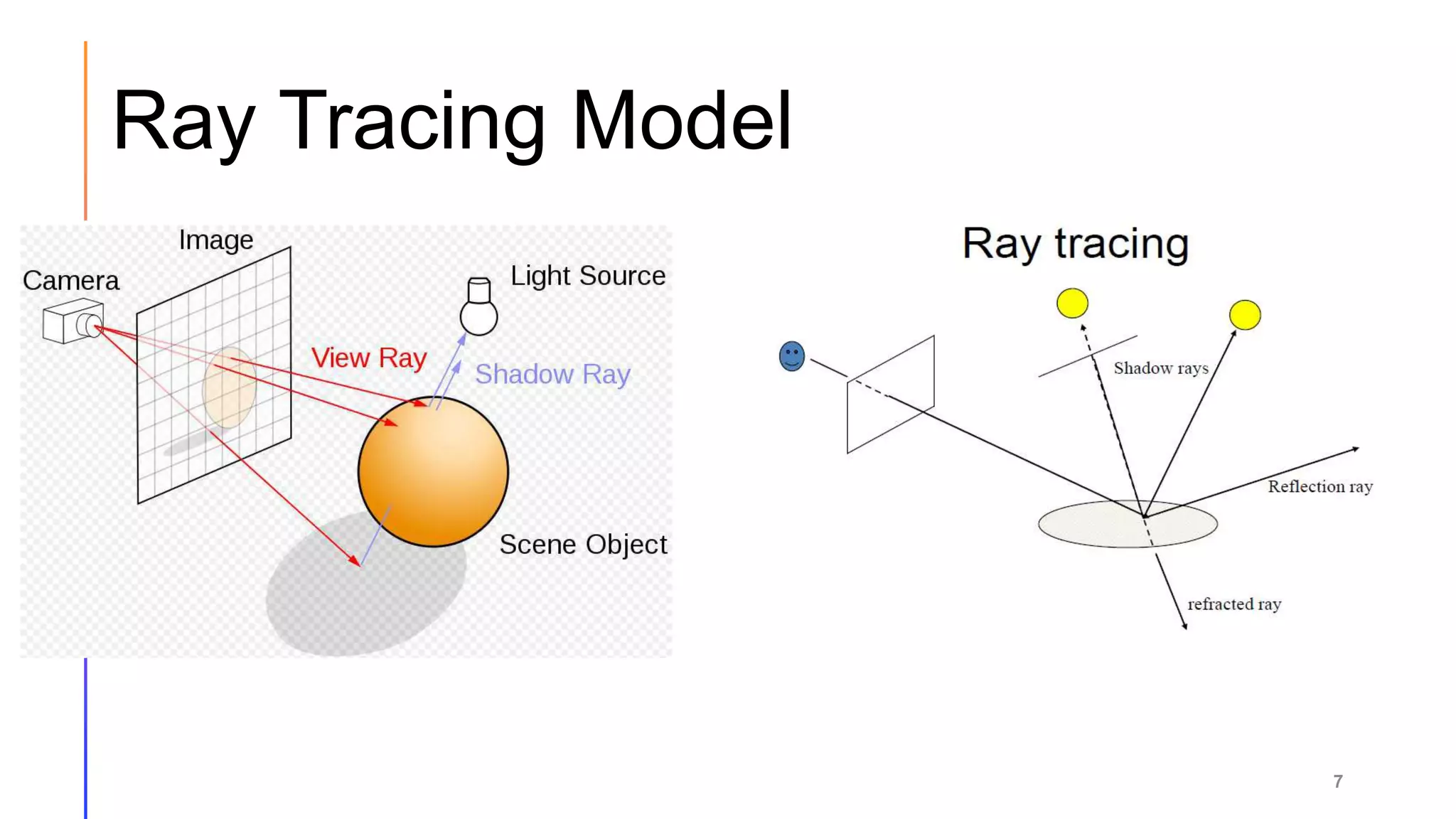 Ray Tracing Model

Image
Camera
Light Source
View Ray
Shadow Ray
Scene Object

Ray tracing

Shadow rays
Reflection ray
refracted ray

7